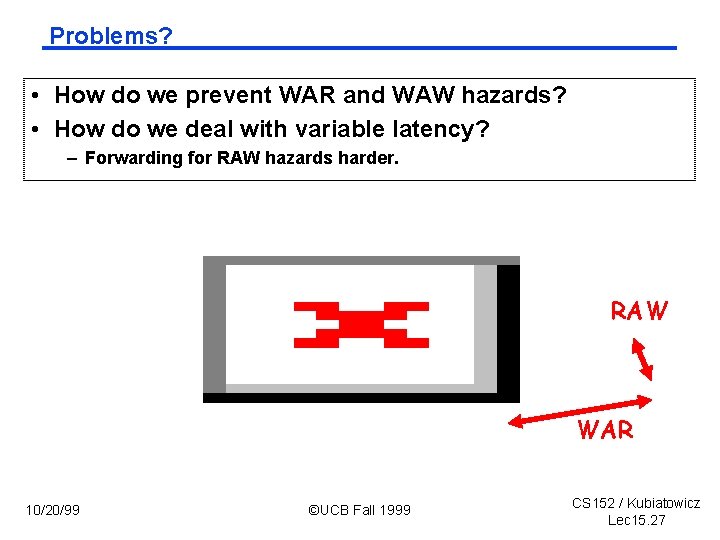 Problems?

• How do we prevent WAR and WAW hazards?
• How do we deal with variable latency?
– Forwarding for RAW hazards harder.

RAW

WAR

10/20/99

©UCB Fall 1999

CS152 / Kubiatowicz
Lec15.27